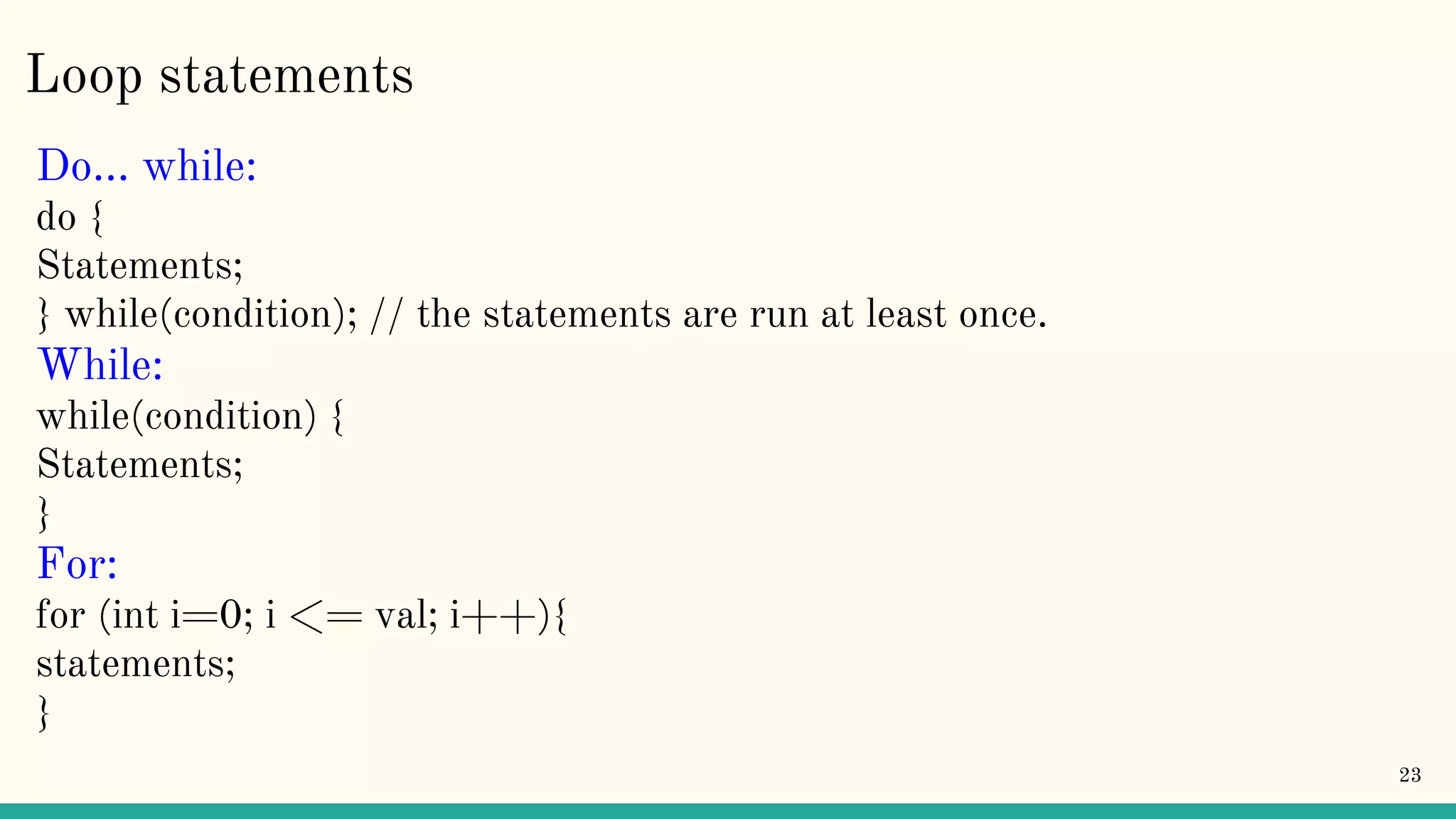 Loop statements

Do... while:
do {
Statements;
} while(condition); // the statements are run at least once.
While:
while(condition) {
Statements;
}
For:
for (int i=0; i <= val; i++){
statements;
}

23